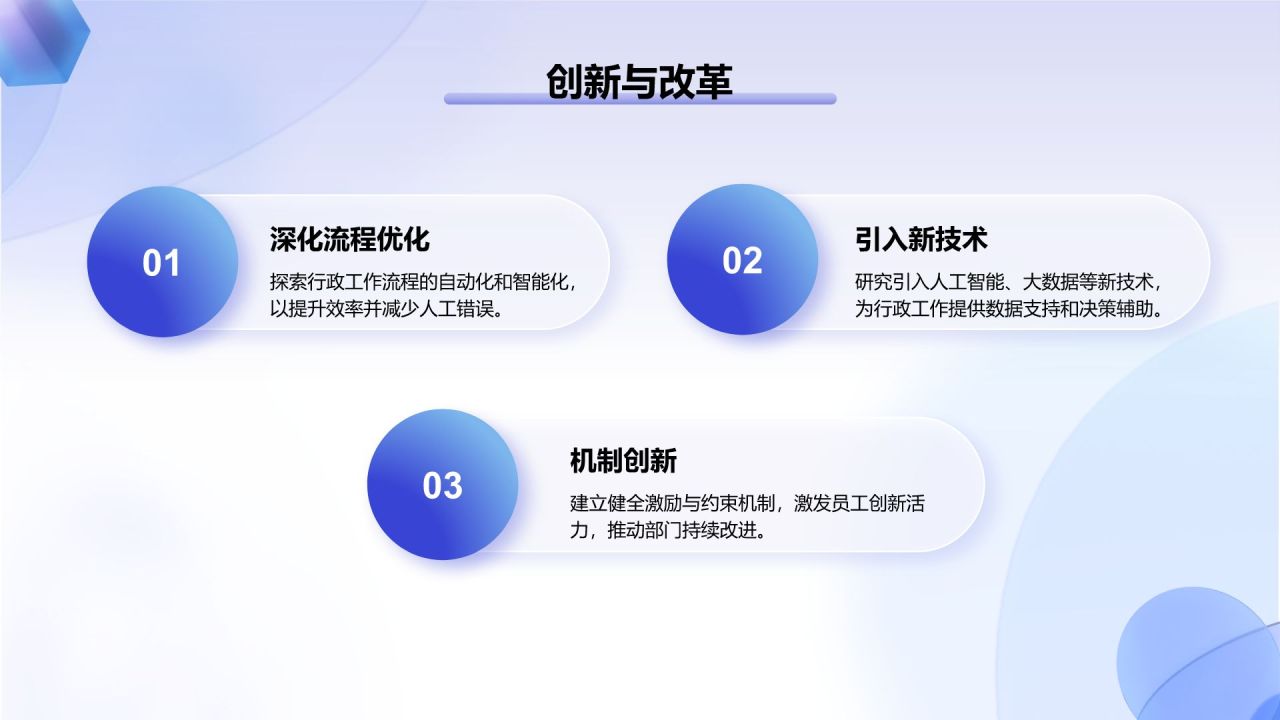 创新与改革

01

深化流程优化

探索行政工作流程的自动化和智能化，以提升效率并减少人工错误。

02

引入新技术

研究引入人工智能、大数据等新技术，为行政工作提供数据支持和决策辅助。

03

机制创新

建立健全激励与约束机制，激发员工创新活力，推动部门持续改进。